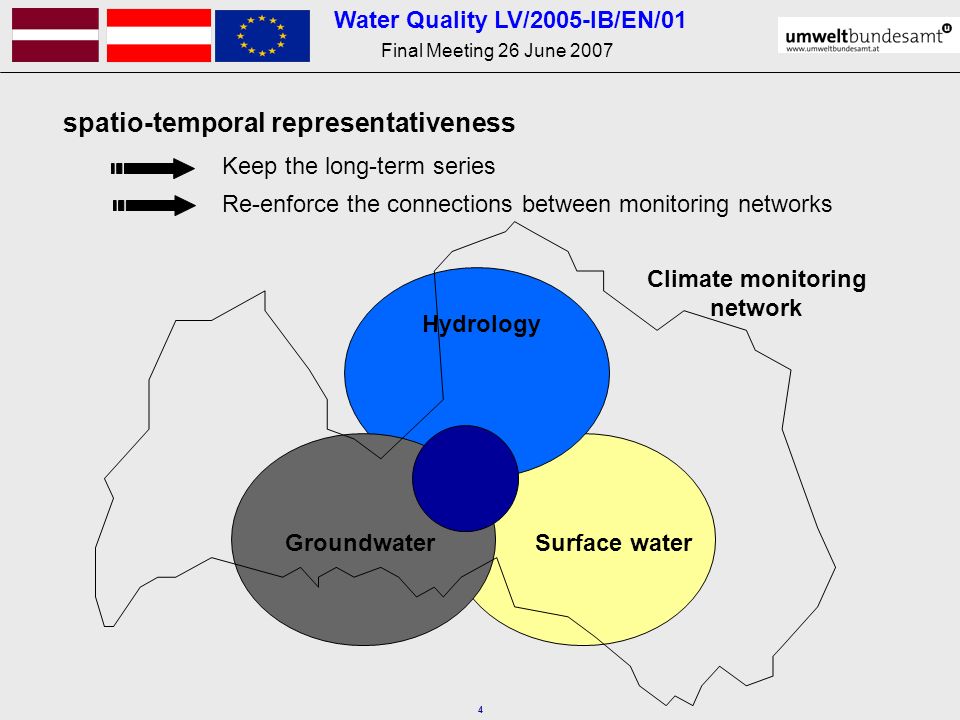 Water Quality LV/2005-IB/EN/01
Final Meeting 26 June 2007

umweltbundesamt
www.umweltbundesamt.at

spatio-temporal representativeness

Keep the long-term series

Re-enforce the connections between monitoring networks

Climate monitoring network

Hydrology

Groundwater

Surface water

4